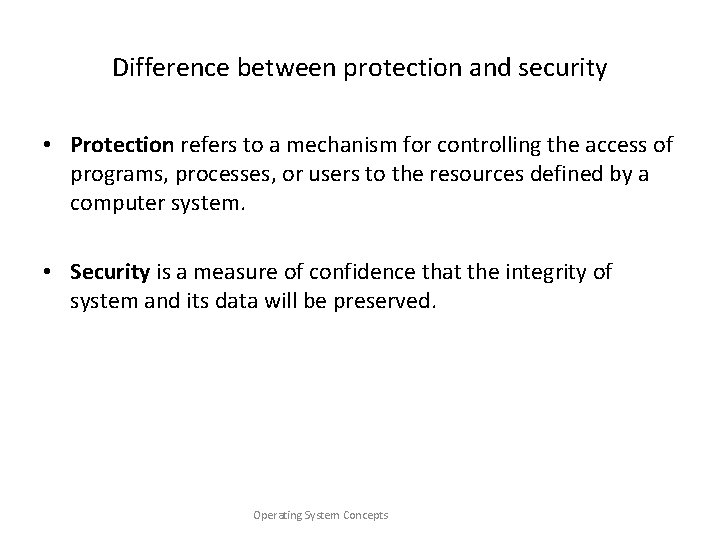 Difference between protection and security

• Protection refers to a mechanism for controlling the access of programs, processes, or users to the resources defined by a computer system.

• Security is a measure of confidence that the integrity of system and its data will be preserved.

Operating System Concepts